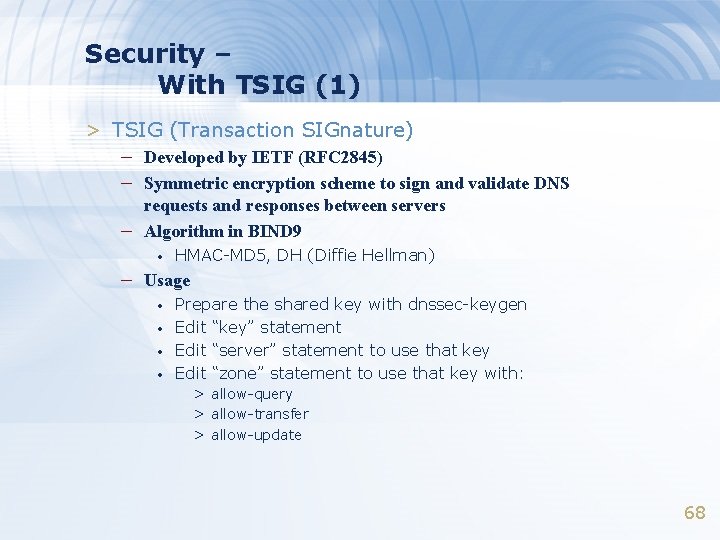 Security –
With TSIG (1)

> TSIG (Transaction SIGnature)
– Developed by IETF (RFC2845)
– Symmetric encryption scheme to sign and validate DNS requests and responses between servers
– Algorithm in BIND9
• HMAC-MD5, DH (Diffie Hellman)
– Usage
• Prepare the shared key with dnssec-keygen
• Edit “key” statement
• Edit “server” statement to use that key
• Edit “zone” statement to use that key with:
> allow-query
> allow-transfer
> allow-update

68